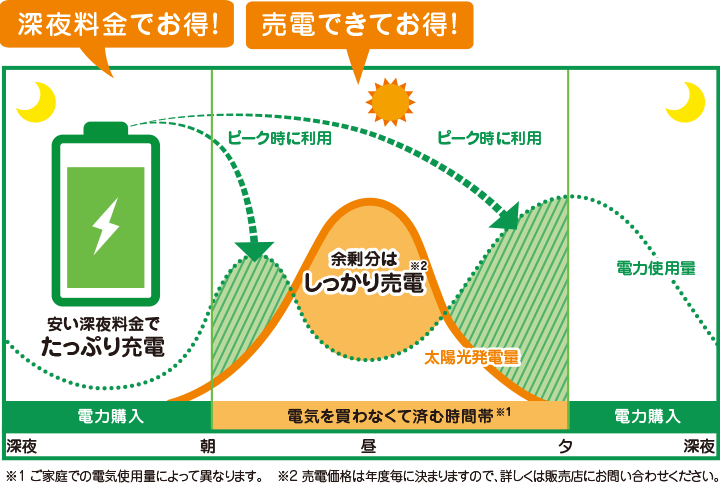 深夜料金でお得!

売電できてお得!

ピーク時に利用

ピーク時に利用

余剰分は
しっかり売電※2

電力使用量

安い深夜料金で
たっぷり充電

太陽光発電量

電力購入

電気を買わなくて済む時間帯※1

電力購入

深夜

朝

昼

夕

深夜

※1 ご家庭での電気使用量によって異なります。 ※2 売電価格は年度毎に決まりますので、詳しくは販売店にお問い合わせください。